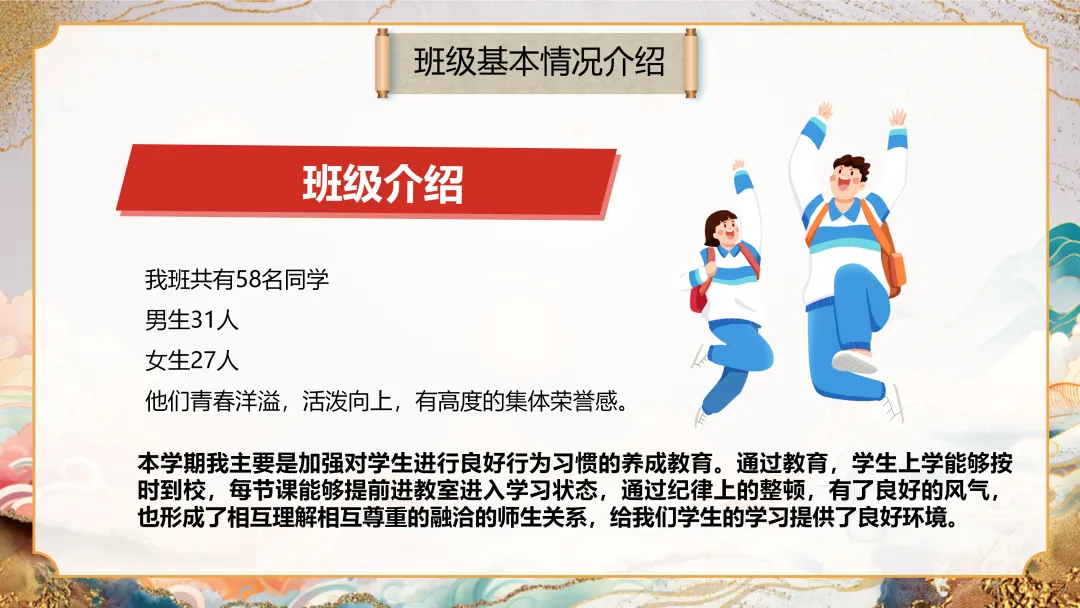 班级基本情况介绍

班级介绍

我班共有58名同学

男生31人

女生27人

他们青春洋溢，活泼向上，有高度的集体荣誉感。

本学期我主要是加强对学生进行良好行为习惯的养成教育。通过教育，学生上学能够按时到校，每节课能够提前进教室进入学习状态，通过纪律上的整顿，有了良好的风气，也形成了相互理解相互尊重的融洽的师生关系，给我们学生的学习提供了良好环境。